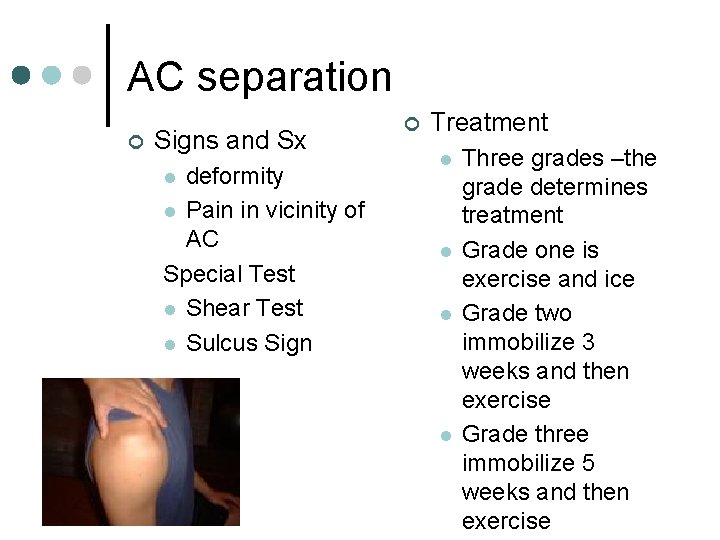 AC separation

Signs and Sx

deformity

Pain in vicinity of AC

Special Test

Shear Test

Sulcus Sign

Treatment

Three grades –the grade determines treatment

Grade one is exercise and ice

Grade two immobilize 3 weeks and then exercise

Grade three immobilize 5 weeks and then exercise